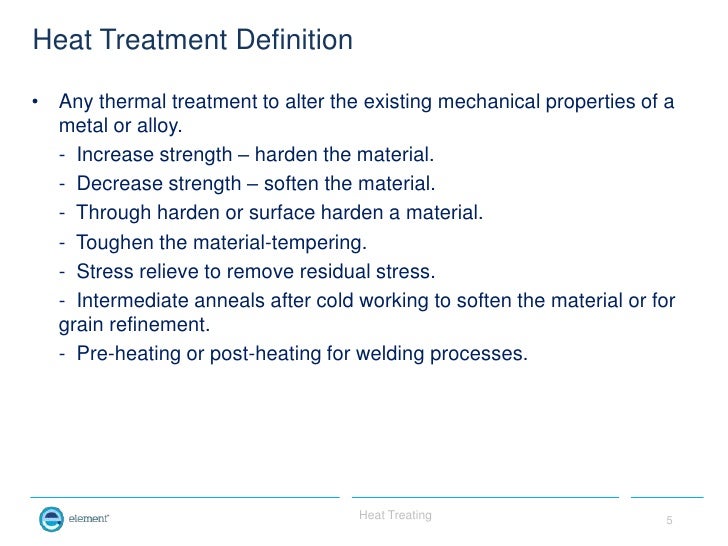 Heat Treatment Definition

• Any thermal treatment to alter the existing mechanical properties of a metal or alloy.

- Increase strength – harden the material.
- Decrease strength – soften the material.
- Through harden or surface harden a material.
- Toughen the material-tempering.
- Stress relieve to remove residual stress.
- Intermediate anneals after cold working to soften the material or for grain refinement.
- Pre-heating or post-heating for welding processes.

element

Heat Treating

5